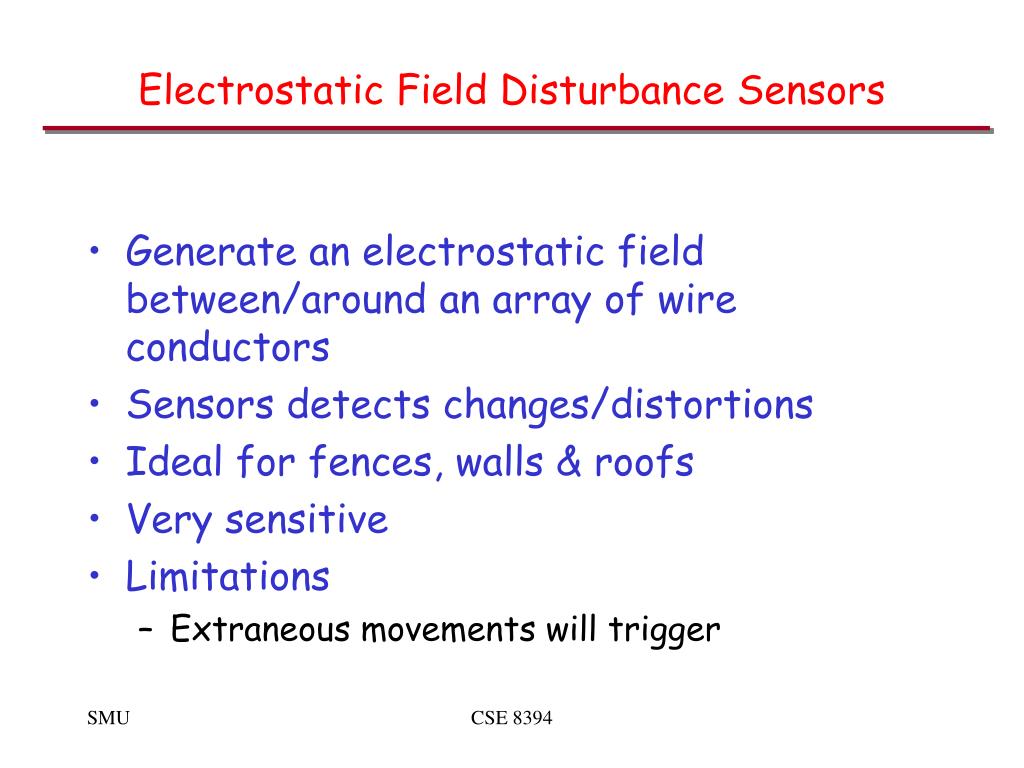 Electrostatic Field Disturbance Sensors

• Generate an electrostatic field between/around an array of wire conductors
• Sensors detects changes/distortions
• Ideal for fences, walls & roofs
• Very sensitive
• Limitations
  – Extraneous movements will trigger

SMU

CSE 8394